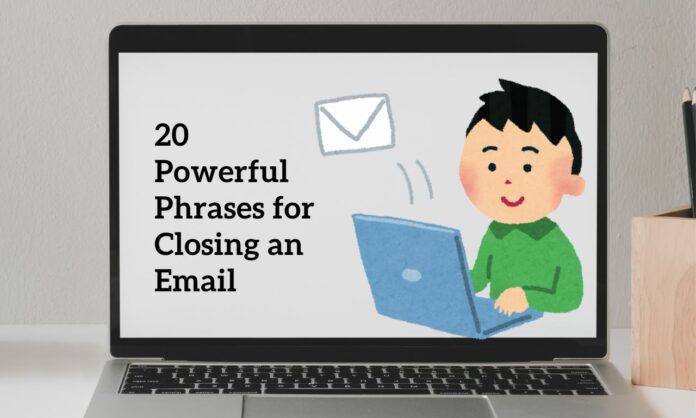 20 Powerful Phrases for Closing an Email